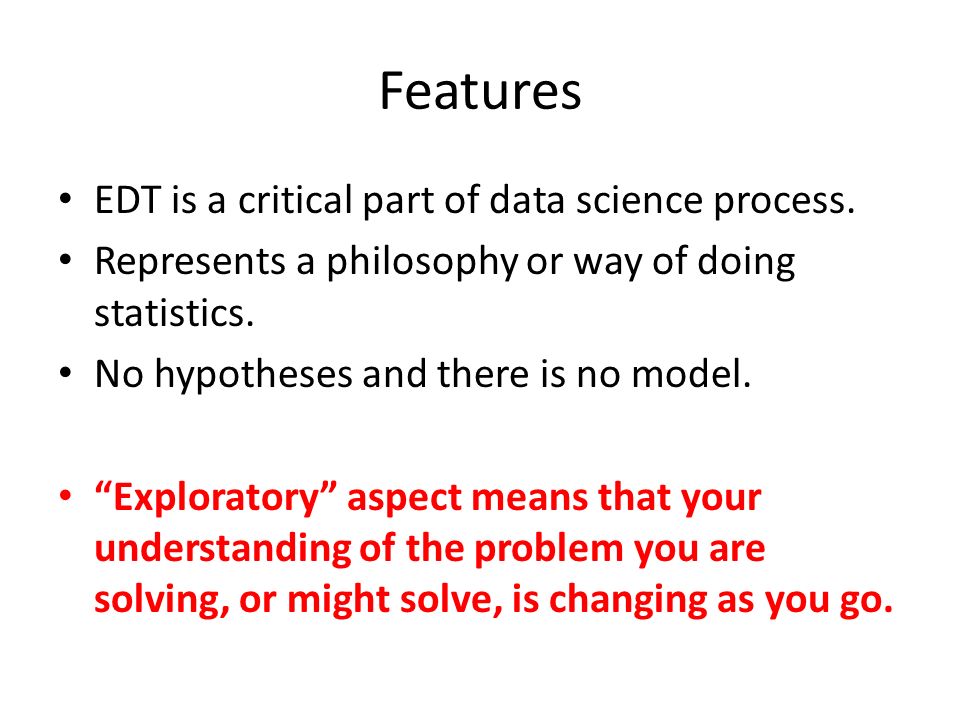 Features

• EDT is a critical part of data science process.
• Represents a philosophy or way of doing statistics.
• No hypotheses and there is no model.

• “Exploratory” aspect means that your understanding of the problem you are solving, or might solve, is changing as you go.